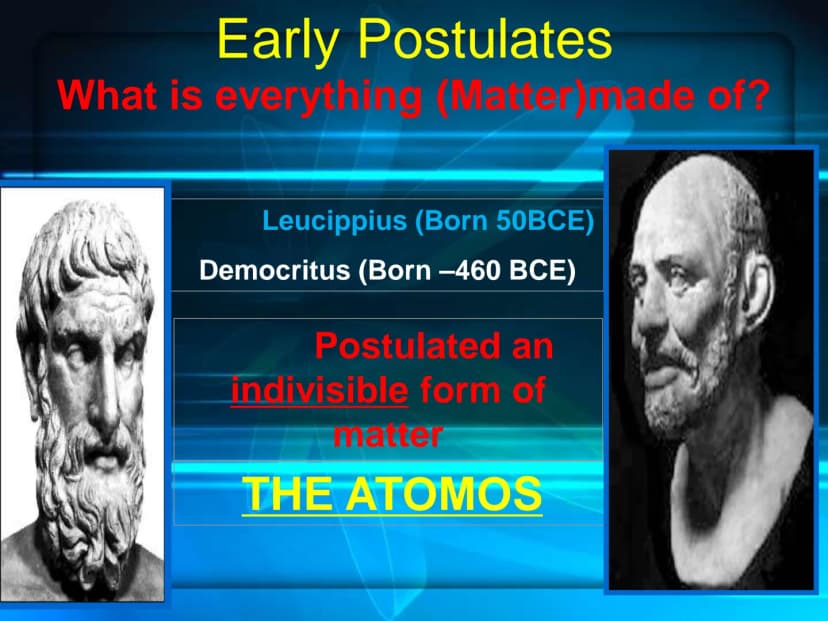 Early Postulates
What is everything (Matter)made of?

Leucippius (Born 50BCE)

Democritus (Born –460 BCE)

Postulated an indivisible form of matter

THE ATOMOS